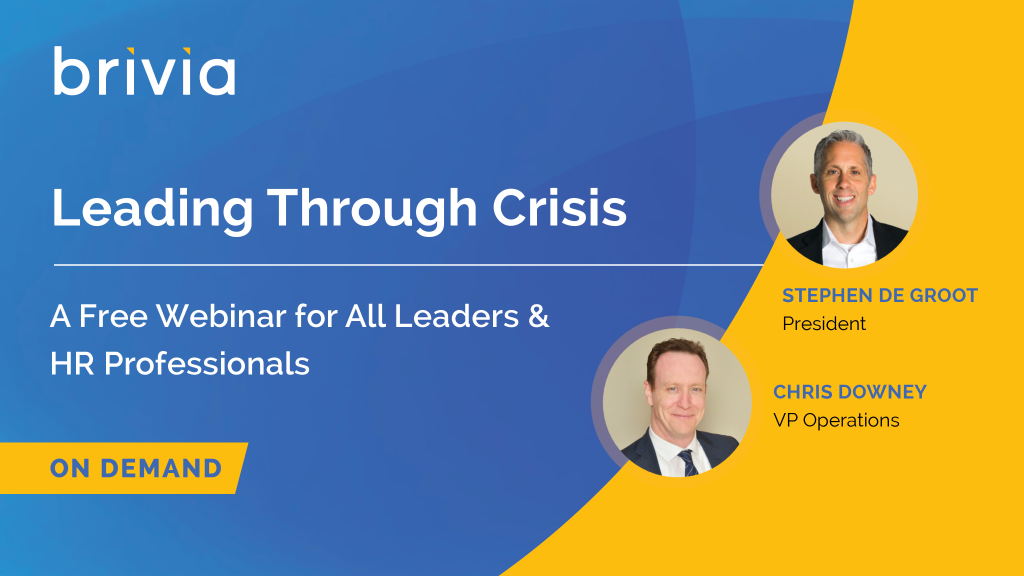 brivia

Leading Through Crisis

A Free Webinar for All Leaders & HR Professionals

ON DEMAND

STEPHEN DE GROOT
President

CHRIS DOWNEY
VP Operations